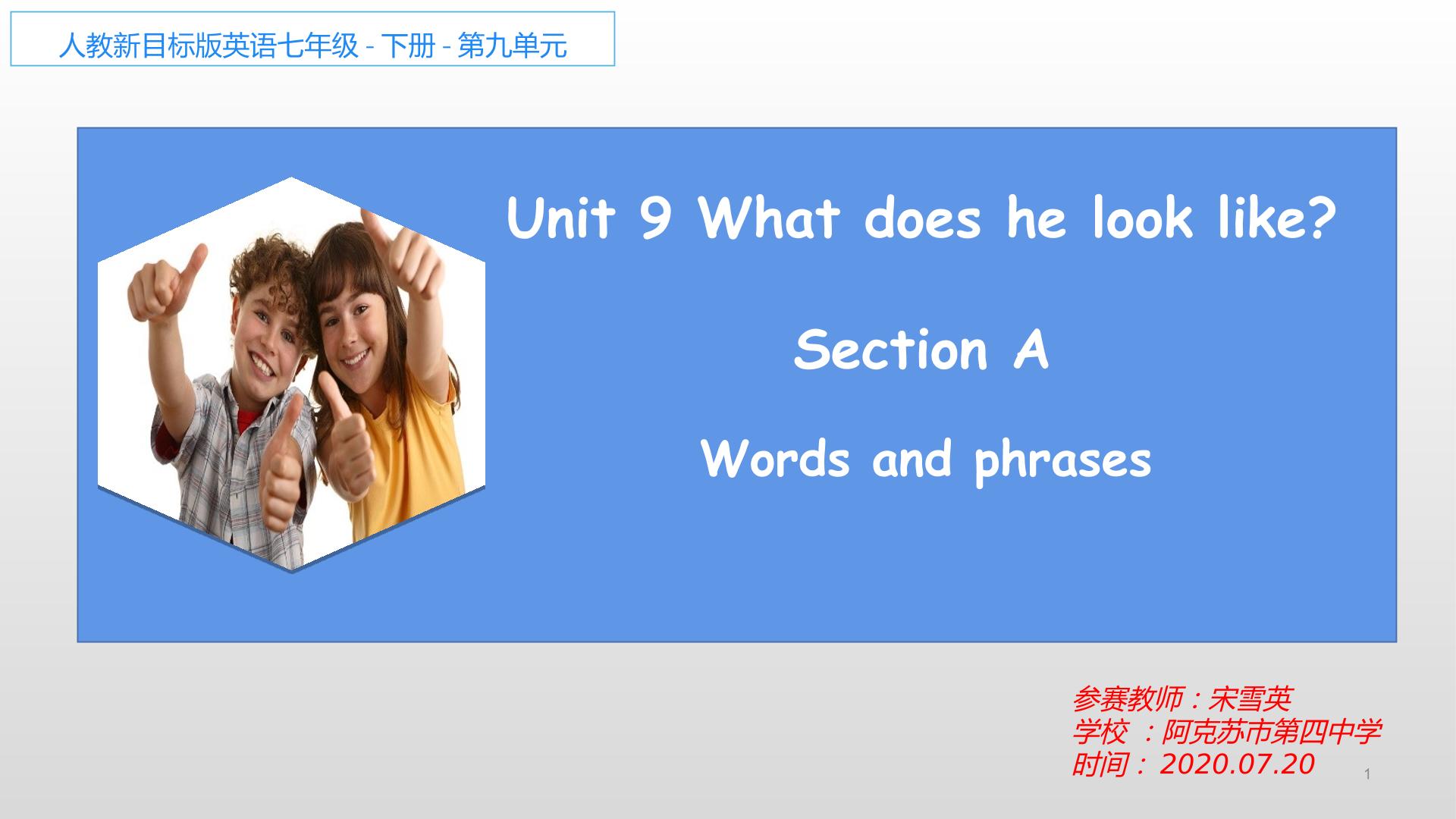 人教新目标版英语七年级 - 下册 - 第九单元

Unit 9 What does he look like?

Section A

Words and phrases

参赛教师：宋雪英
学校 ：阿克苏市第四中学
时间： 2020.07.20

1